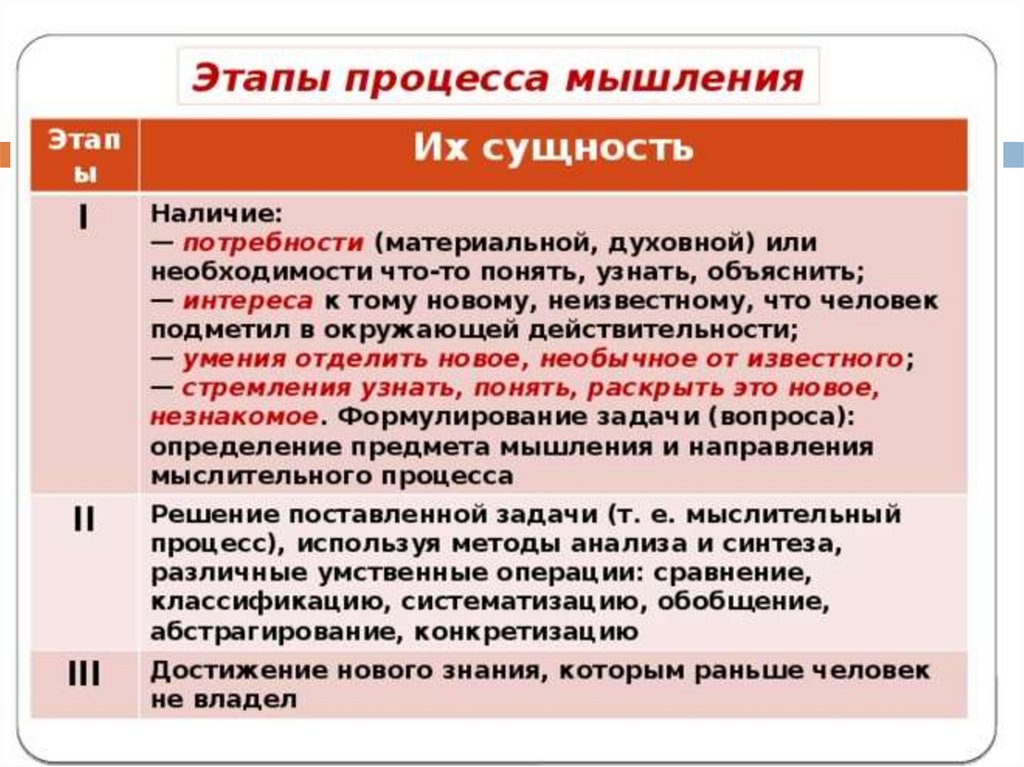 Этапы процесса мышления

| Этапы | Их сущность |
|---|---|
| I | Наличие: — потребности (материальной, духовной) или необходимости что-то понять, узнать, объяснить; — интереса к тому новому, неизвестному, что человек подметил в окружающей действительности; — умения отделить новое, необычное от известного; — стремления узнать, понять, раскрыть это новое, незнакомое. Формулирование задачи (вопроса): определение предмета мышления и направления мыслительного процесса |
| II | Решение поставленной задачи (т. е. мыслительный процесс), используя методы анализа и синтеза, различные умственные операции: сравнение, классификацию, систематизацию, обобщение, абстрагирование, конкретизацию |
| III | Достижение нового знания, которым раньше человек не владел |